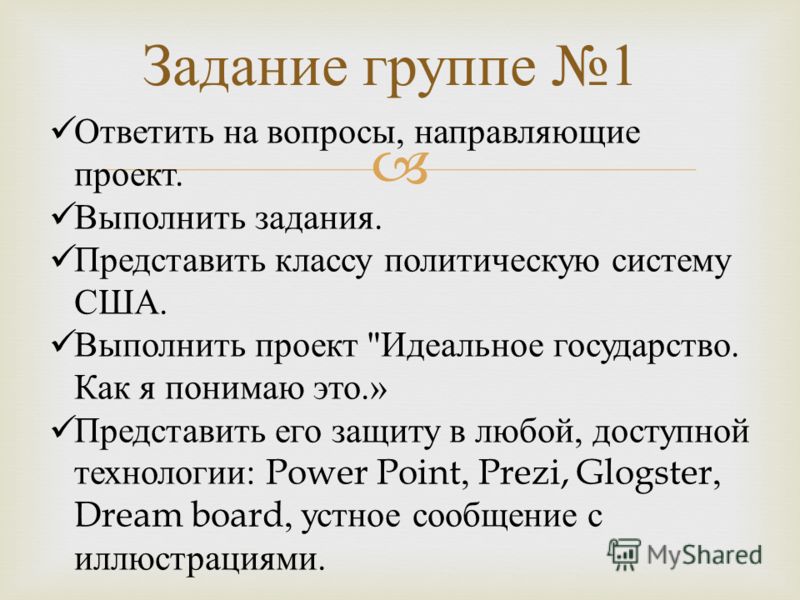 Задание группе №1

✓Ответить на вопросы, направляющие проект.
✓Выполнить задания.
✓Представить классу политическую систему США.
✓Выполнить проект "Идеальное государство. Как я понимаю это.»
✓Представить его защиту в любой, доступной технологии: Power Point, Prezi, Glogster, Dream board, устное сообщение с иллюстрациями.

MyShared